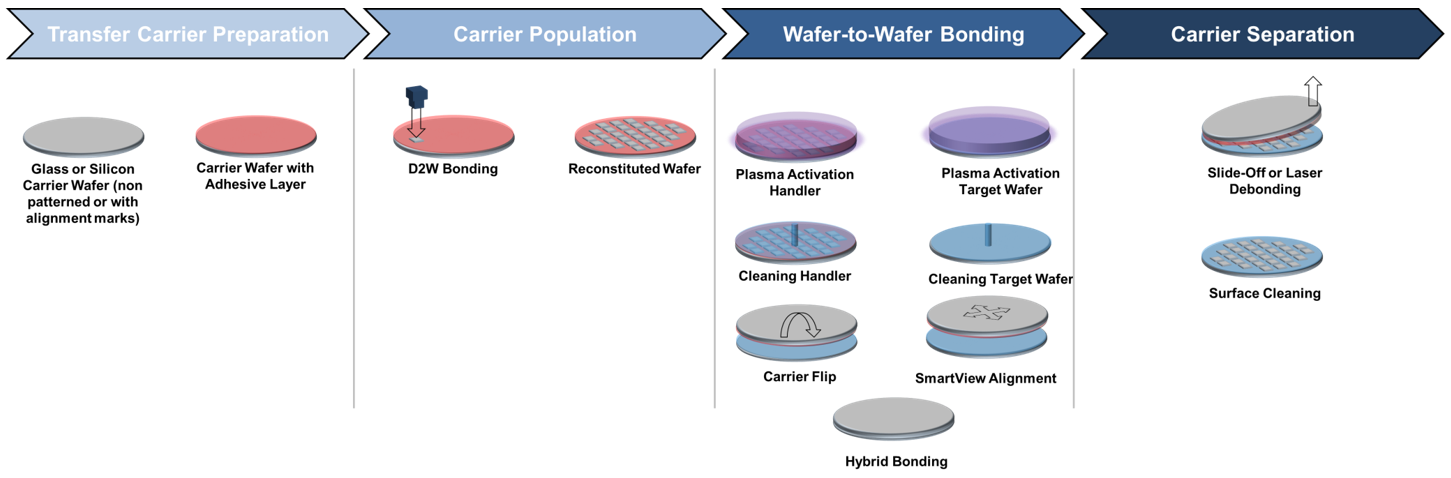 Transfer Carrier Preparation

Carrier Population

Wafer-to-Wafer Bonding

Carrier Separation

Glass or Silicon Carrier Wafer (non patterned or with alignment marks)

Carrier Wafer with Adhesive Layer

D2W Bonding

Reconstituted Wafer

Plasma Activation Handler

Plasma Activation Target Wafer

Cleaning Handler

Cleaning Target Wafer

Carrier Flip

SmartView Alignment

Hybrid Bonding

Slide-Off or Laser Debonding

Surface Cleaning